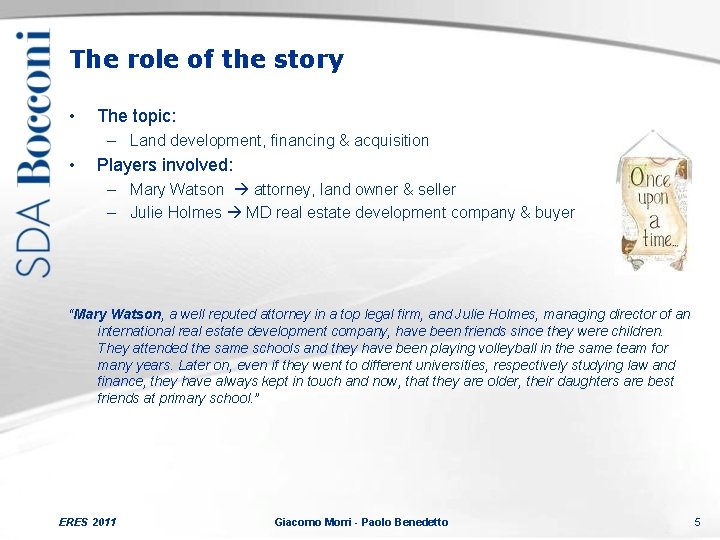 SDA Bocconi

The role of the story

• The topic:
 – Land development, financing & acquisition
• Players involved:
 – Mary Watson → attorney, land owner & seller
 – Julie Holmes → MD real estate development company & buyer

Once upon a time...

"Mary Watson, a well reputed attorney in a top legal firm, and Julie Holmes, managing director of an international real estate development company, have been friends since they were children. They attended the same schools and they have been playing volleyball in the same team for many years. Later on, even if they went to different universities, respectively studying law and finance, they have always kept in touch and now, that they are older, their daughters are best friends at primary school."

ERES 2011 Giacomo Morri - Paolo Benedetto 5